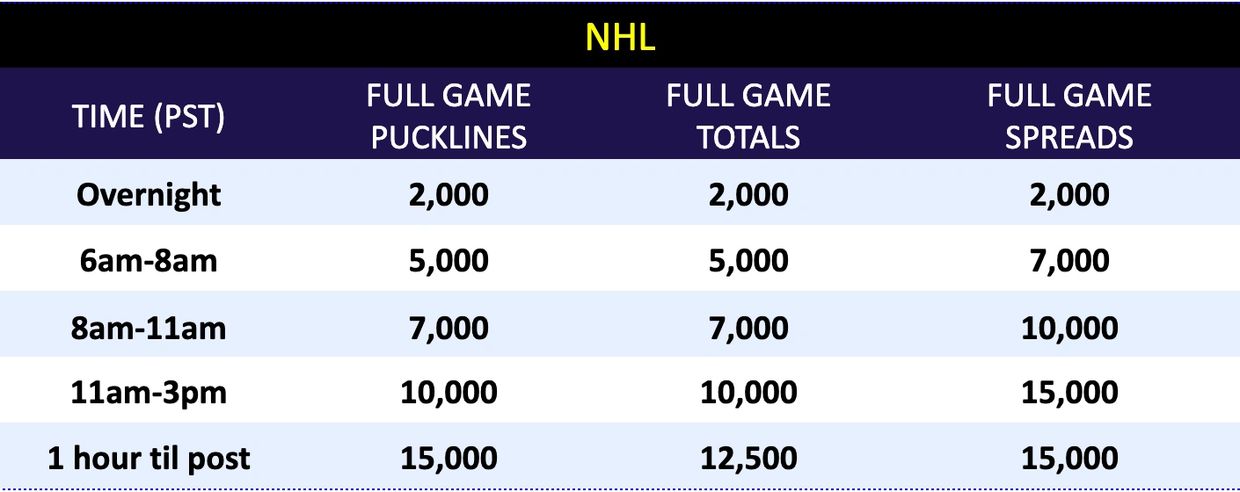 NHL

| TIME (PST) | FULL GAME PUCKLINES | FULL GAME TOTALS | FULL GAME SPREADS |
|---|---|---|---|
| Overnight | 2,000 | 2,000 | 2,000 |
| 6am-8am | 5,000 | 5,000 | 7,000 |
| 8am-11am | 7,000 | 7,000 | 10,000 |
| 11am-3pm | 10,000 | 10,000 | 15,000 |
| 1 hour til post | 15,000 | 12,500 | 15,000 |